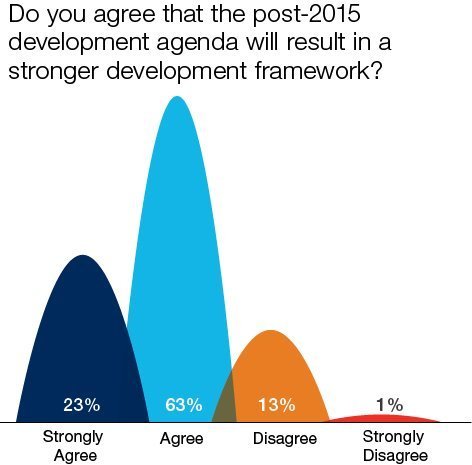 Do you agree that the post-2015 development agenda will result in a stronger development framework?

23%
63%
13%
1%

Strongly Agree
Agree
Disagree
Strongly Disagree